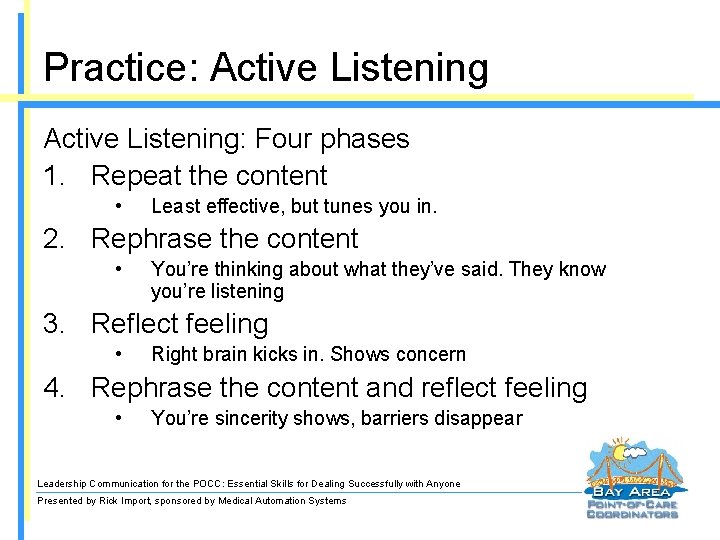 Practice: Active Listening

Active Listening: Four phases

1. Repeat the content
   • Least effective, but tunes you in.
2. Rephrase the content
   • You're thinking about what they've said. They know you're listening
3. Reflect feeling
   • Right brain kicks in. Shows concern
4. Rephrase the content and reflect feeling
   • You're sincerity shows, barriers disappear

Leadership Communication for the POCC: Essential Skills for Dealing Successfully with Anyone

Presented by Rick Import, sponsored by Medical Automation Systems

BAY AREA
POINT-OF-CARE
COORDINATORS